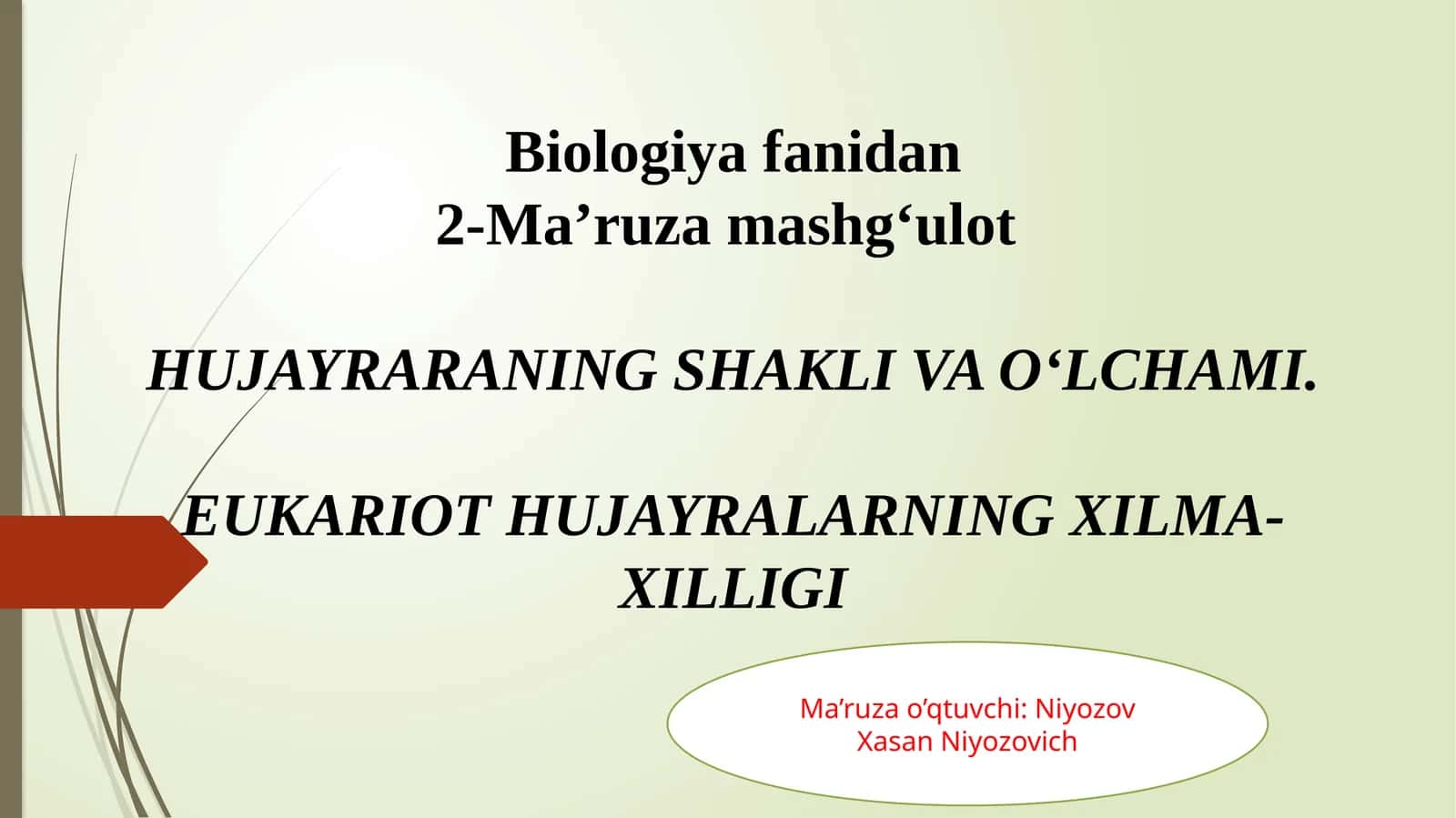 Biologiya fanidan
2-Ma’ruza mashg‘ulot

HUJAYRARANING SHAKLI VA O‘LCHAMI.

EUKARIOT HUJAYRALARNING XILMA-XILLIGI

Ma’ruza o’qtuvchi: Niyozov Xasan Niyozovich